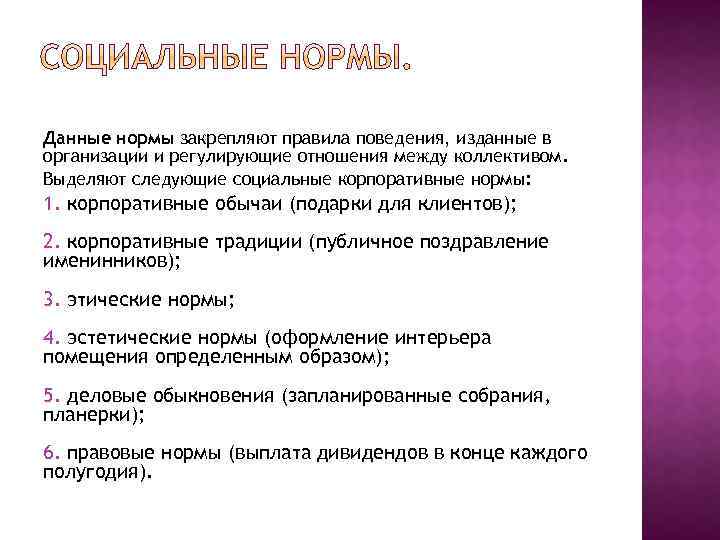 СОЦИАЛЬНЫЕ НОРМЫ.

Данные нормы закрепляют правила поведения, изданные в организации и регулирующие отношения между коллективом. Выделяют следующие социальные корпоративные нормы:

1. корпоративные обычаи (подарки для клиентов);

2. корпоративные традиции (публичное поздравление именинников);

3. этические нормы;

4. эстетические нормы (оформление интерьера помещения определенным образом);

5. деловые обыкновения (запланированные собрания, планерки);

6. правовые нормы (выплата дивидендов в конце каждого полугодия).